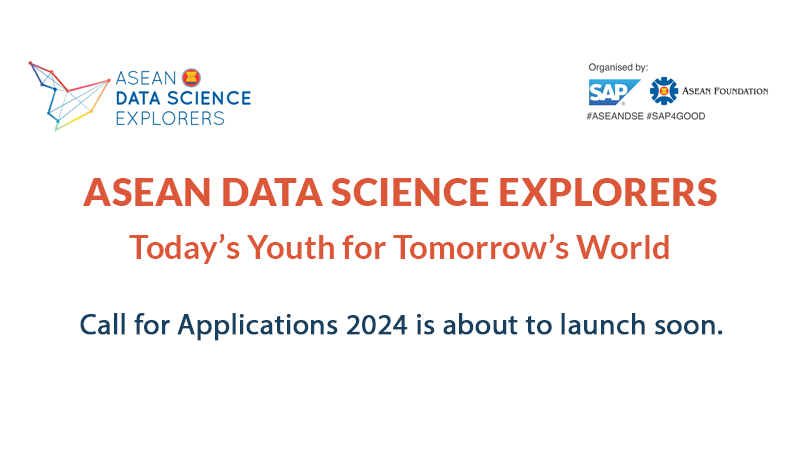 ASEAN
DATA SCIENCE
EXPLORERS

Organised by:
SAP
ASEAN FOUNDATION
#ASEANDSE #SAP4GOOD

ASEAN DATA SCIENCE EXPLORERS
Today's Youth for Tomorrow's World

Call for Applications 2024 is about to launch soon.